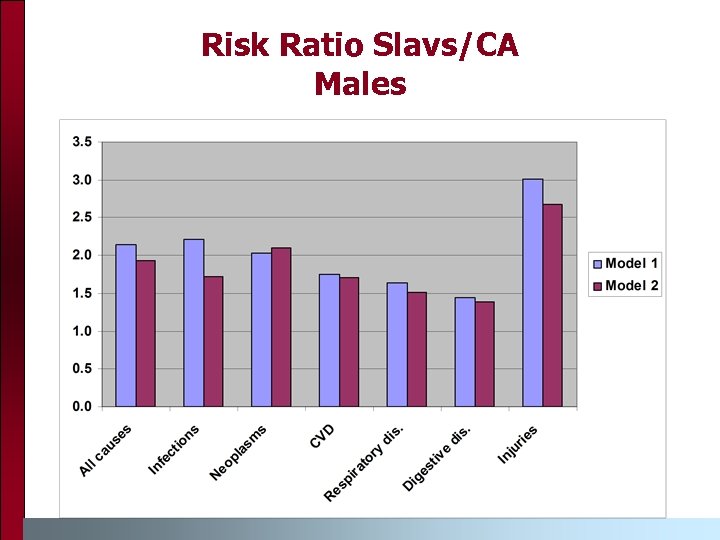 Risk Ratio Slavs/CA
Males

3.5
3.0
2.5
2.0
1.5
1.0
0.5
0.0

All causes
Infections
Neoplasms
CVD
Respiratory dis.
Digestive dis.
Injuries

Model 1
Model 2